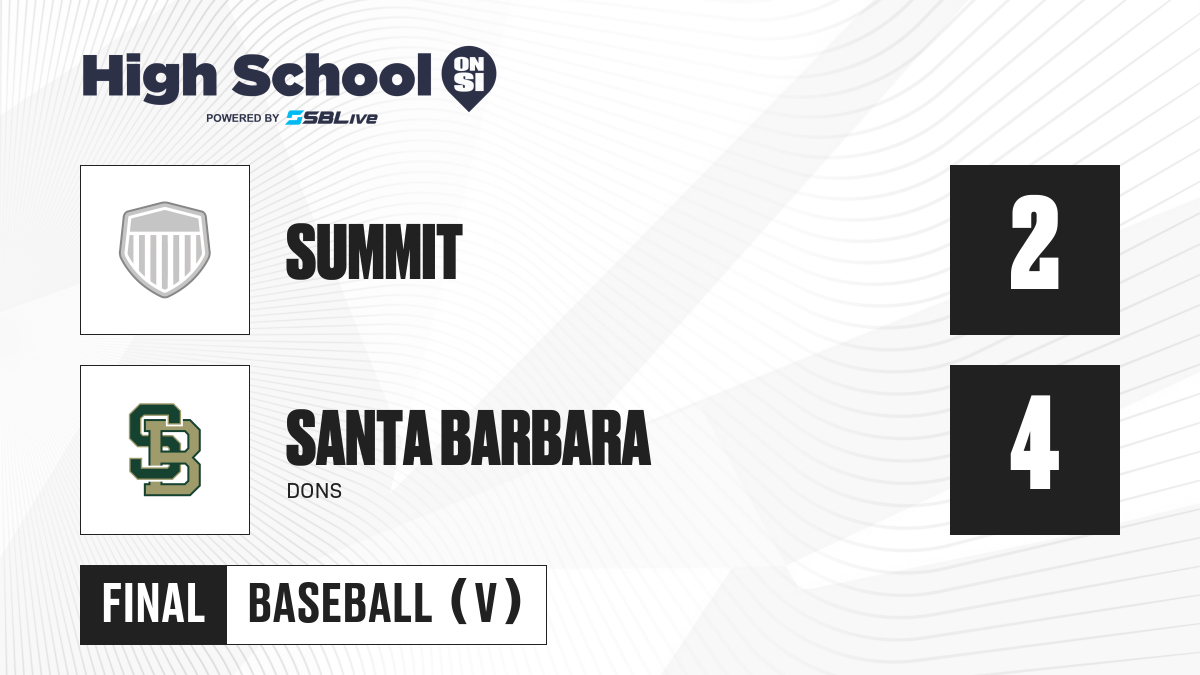 High School ON SI
POWERED BY SBLive

SUMMIT

2

SB

SANTA BARBARA
DONS

4

FINAL BASEBALL (V)